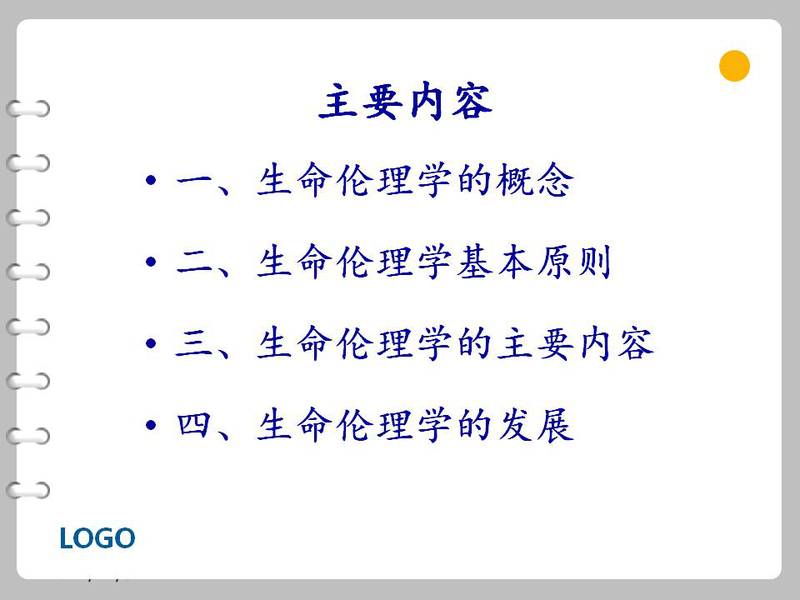 主要内容

• 一、生命伦理学的概念

• 二、生命伦理学基本原则

• 三、生命伦理学的主要内容

• 四、生命伦理学的发展

LOGO